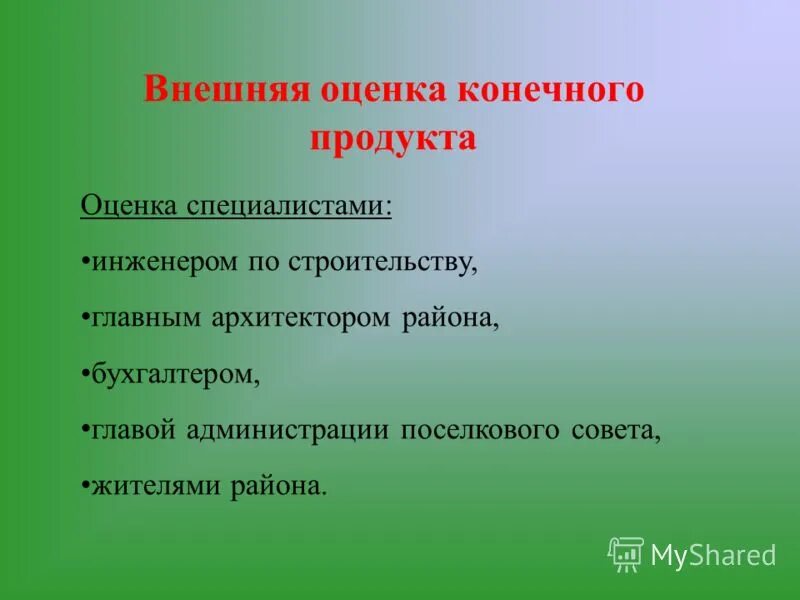 Внешняя оценка конечного продукта

Оценка специалистами:

•инженером по строительству,

•главным архитектором района,

•бухгалтером,

•главой администрации поселкового совета,

•жителями района.

MyShared